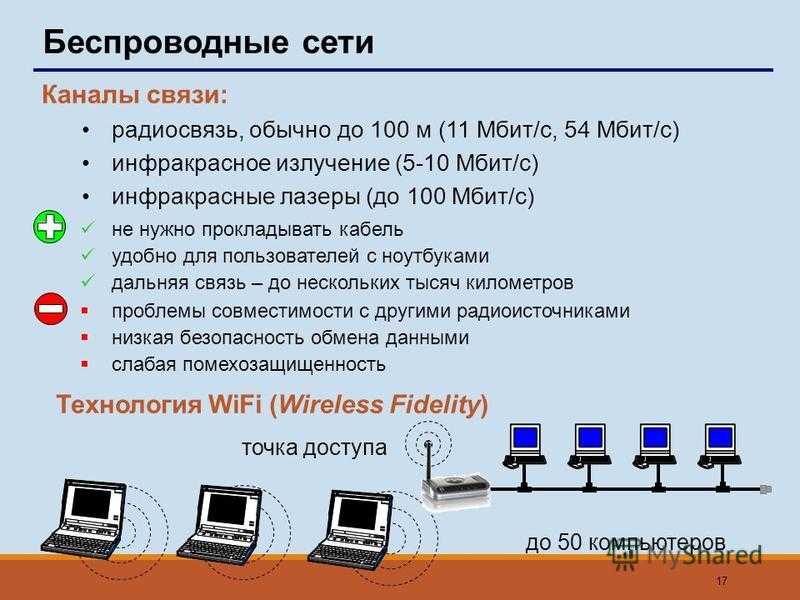 Беспроводные сети

Каналы связи:

• радиосвязь, обычно до 100 м (11 Мбит/с, 54 Мбит/с)
• инфракрасное излучение (5-10 Мбит/с)
• инфракрасные лазеры (до 100 Мбит/с)

✓ не нужно прокладывать кабель
✓ удобно для пользователей с ноутбуками
✓ дальняя связь – до нескольких тысяч километров

▪ проблемы совместимости с другими радиоисточниками
▪ низкая безопасность обмена данными
▪ слабая помехозащищенность

Технология WiFi (Wireless Fidelity)

точка доступа

до 50 компьютеров

MyShared

17